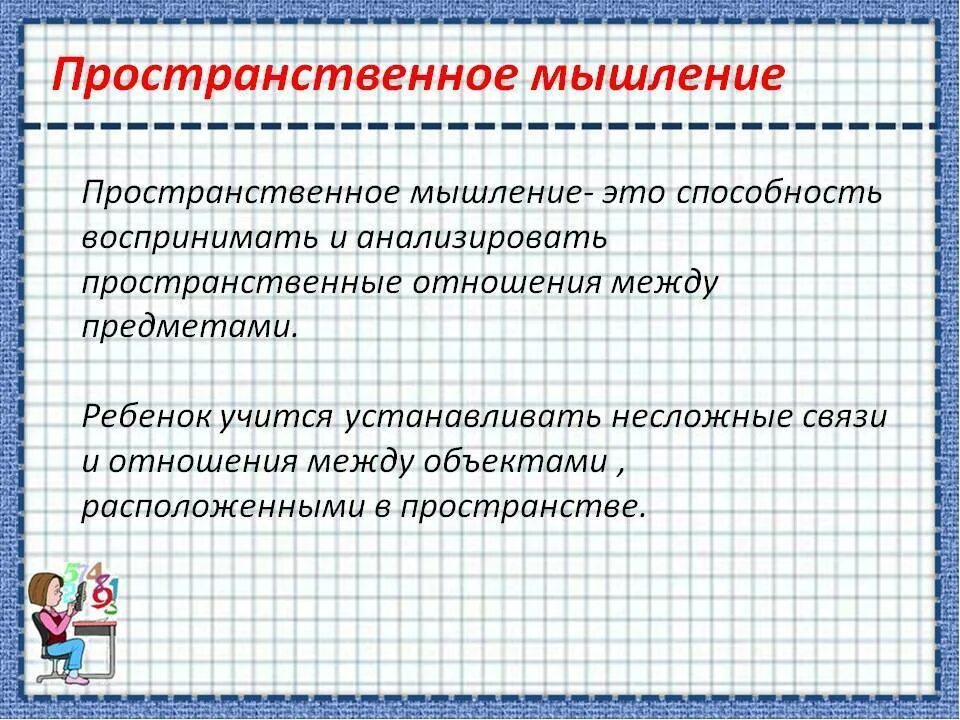 Пространственное мышление

Пространственное мышление- это способность воспринимать и анализировать пространственные отношения между предметами.

Ребенок учится устанавливать несложные связи и отношения между объектами , расположенными в пространстве.